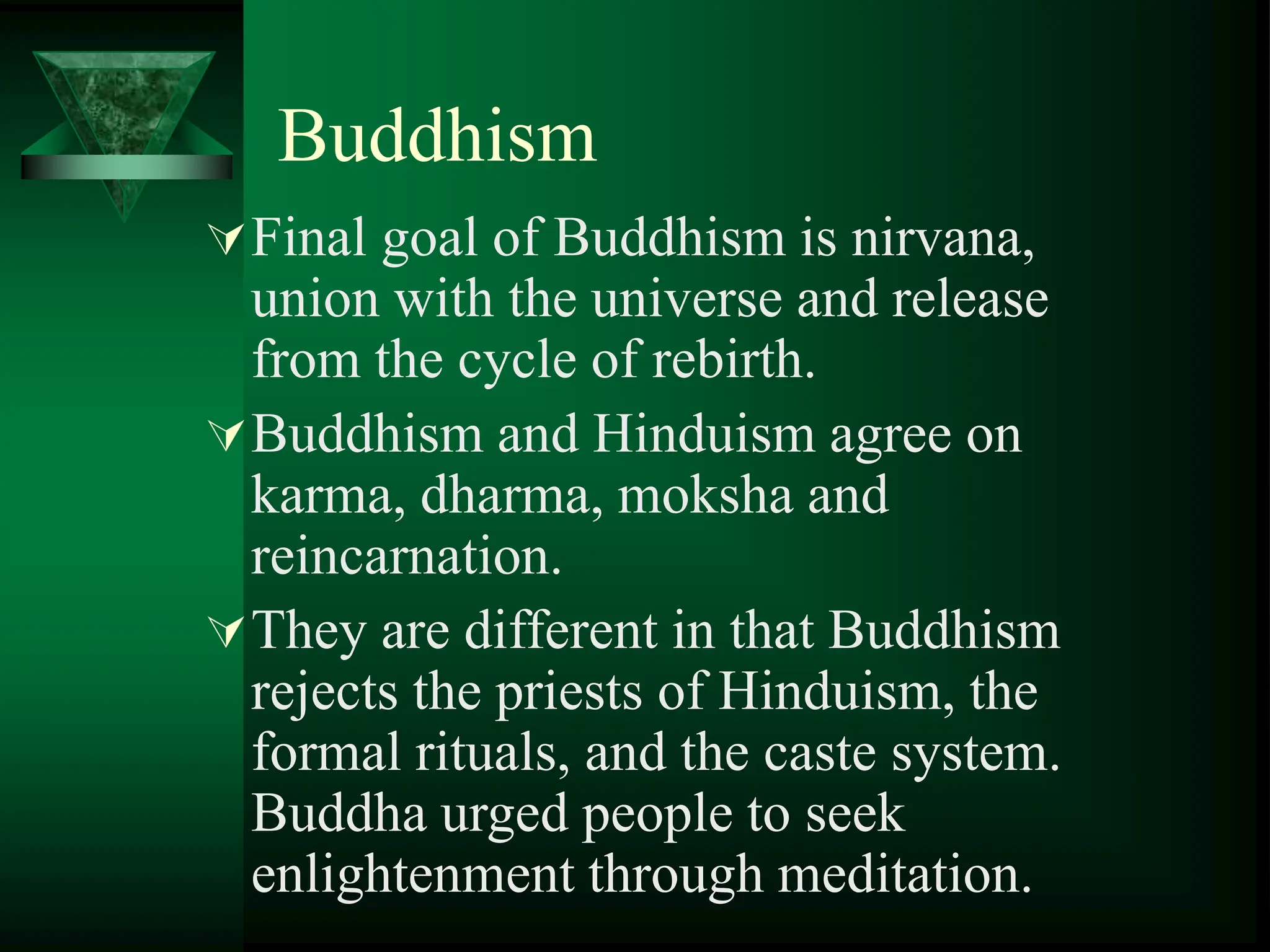 Buddhism

Final goal of Buddhism is nirvana, union with the universe and release from the cycle of rebirth.

Buddhism and Hinduism agree on karma, dharma, moksha and reincarnation.

They are different in that Buddhism rejects the priests of Hinduism, the formal rituals, and the caste system. Buddha urged people to seek enlightenment through meditation.